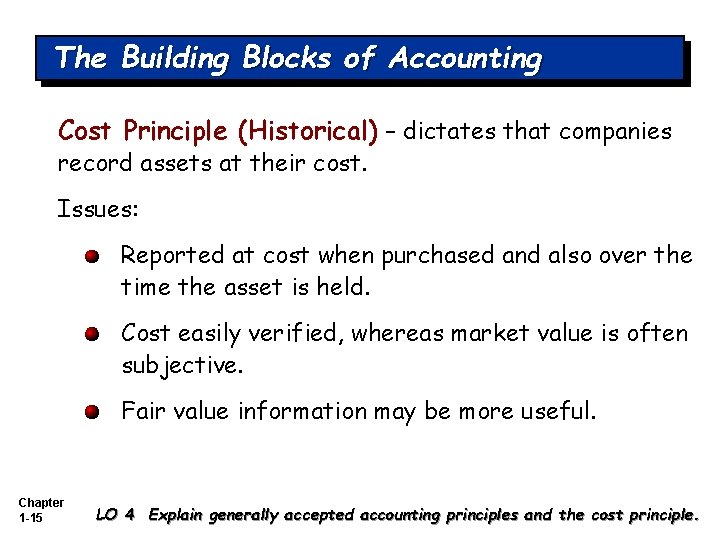 The Building Blocks of Accounting

Cost Principle (Historical) – dictates that companies record assets at their cost.

Issues:

Reported at cost when purchased and also over the time the asset is held.

Cost easily verified, whereas market value is often subjective.

Fair value information may be more useful.

Chapter 1-15

LO 4 Explain generally accepted accounting principles and the cost principle.